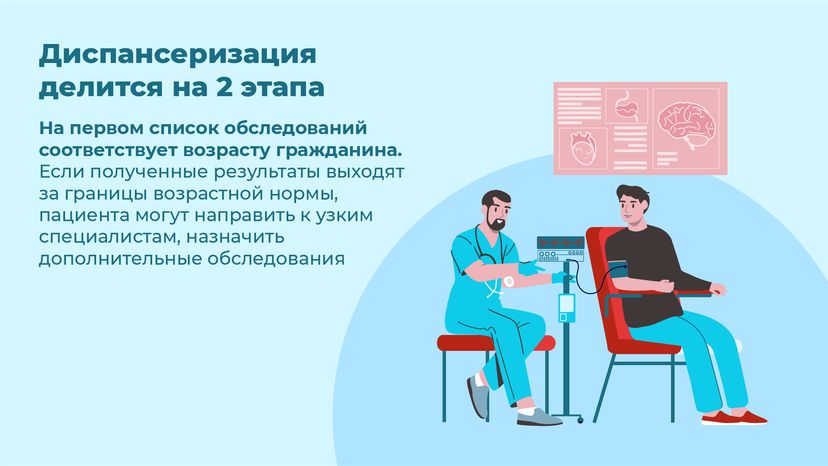 Диспансеризация делится на 2 этапа

На первом список обследований соответствует возрасту гражданина. Если полученные результаты выходят за границы возрастной нормы, пациента могут направить к узким специалистам, назначить дополнительные обследования